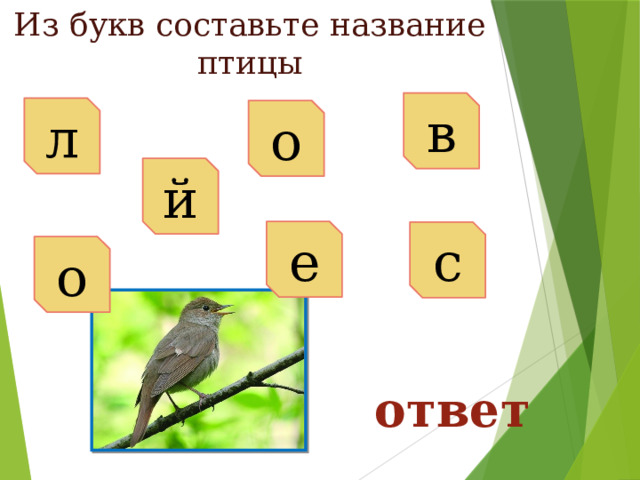 Из букв составьте название птицы

л

о

в

й

е

с

о

ответ